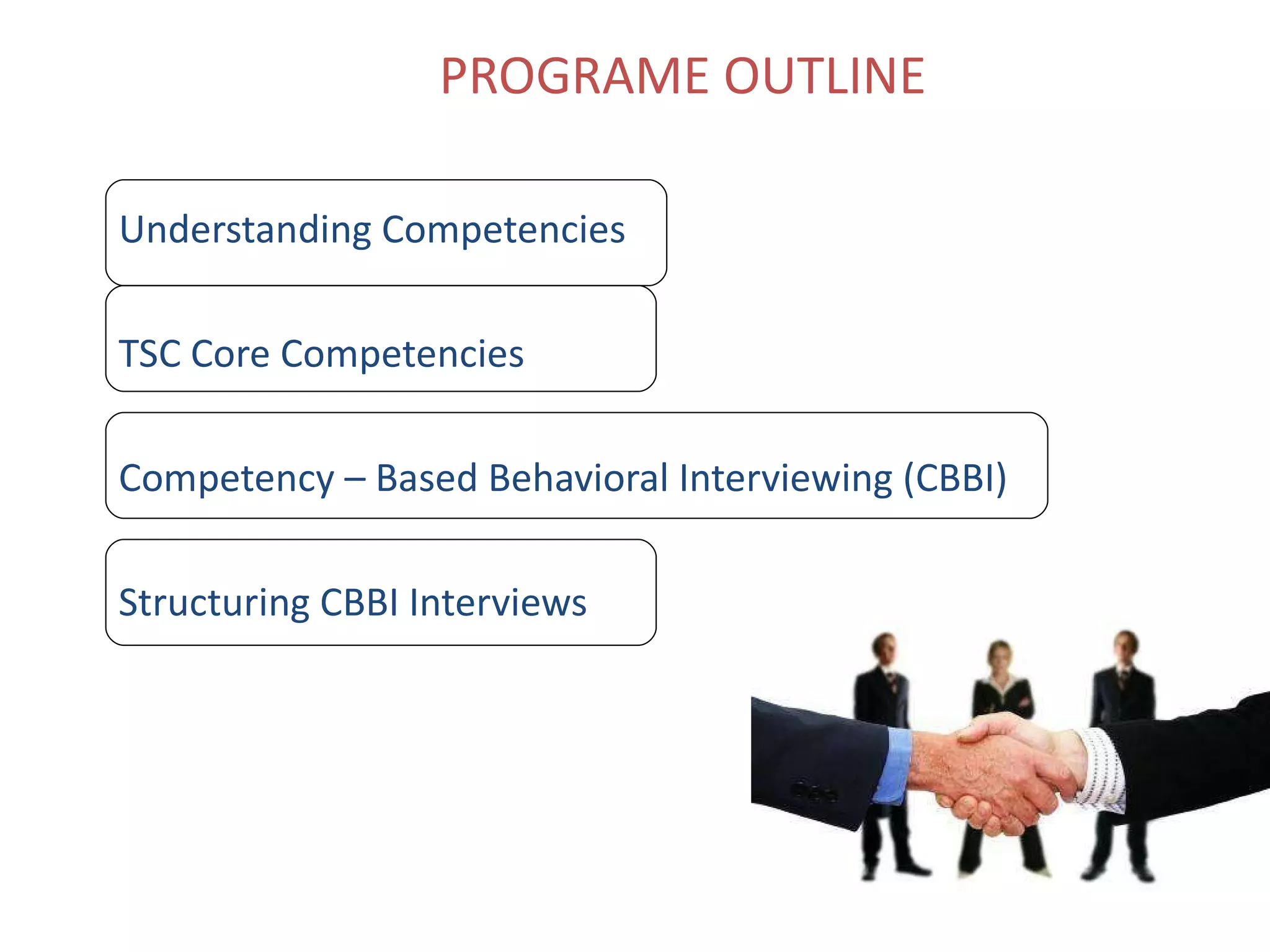 PROGRAME OUTLINE

Understanding Competencies

TSC Core Competencies

Competency – Based Behavioral Interviewing (CBBI)

Structuring CBBI Interviews